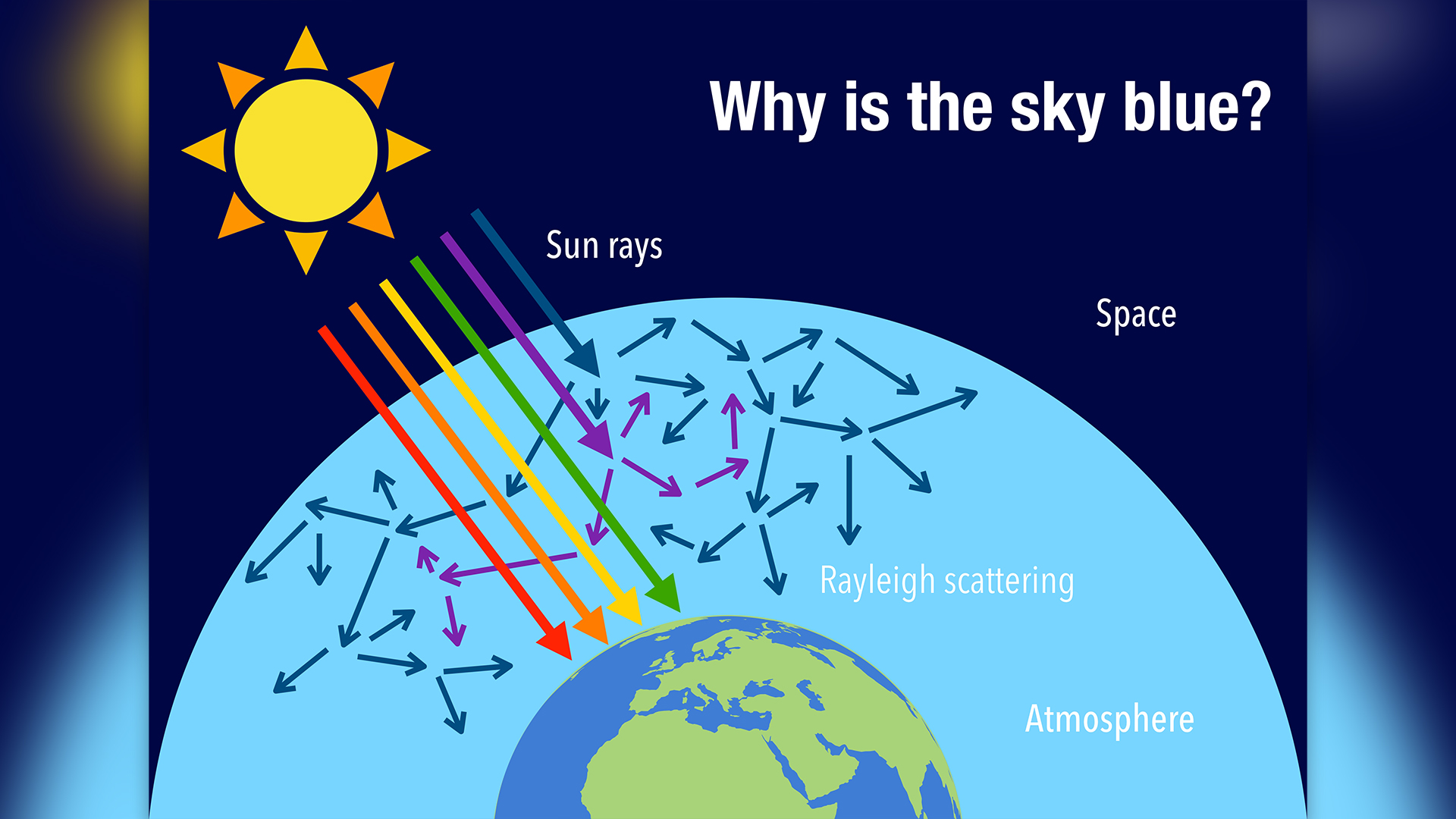 Why is the sky blue?

Sun rays

Space

Rayleigh scattering

Atmosphere